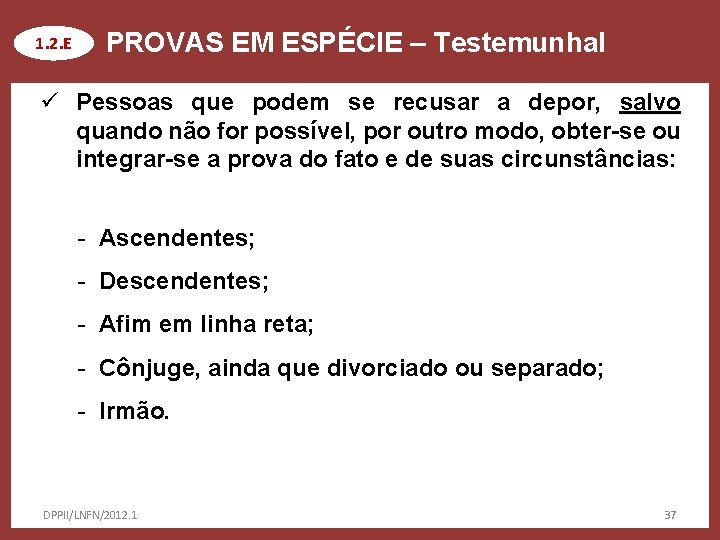 1.2.E PROVAS EM ESPÉCIE – Testemunhal

✓ Pessoas que podem se recusar a depor, salvo quando não for possível, por outro modo, obter-se ou integrar-se a prova do fato e de suas circunstâncias:

- Ascendentes;
- Descendentes;
- Afim em linha reta;
- Cônjuge, ainda que divorciado ou separado;
- Irmão.

DPPII/LNFN/2012.1

37